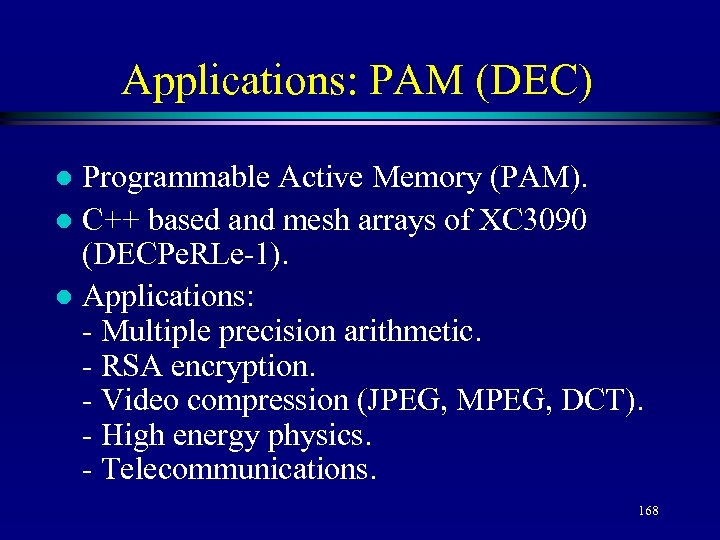 Applications: PAM (DEC)

- Programmable Active Memory (PAM).
- C++ based and mesh arrays of XC3090 (DECPeRLe-1).
- Applications:
- Multiple precision arithmetic.
- RSA encryption.
- Video compression (JPEG, MPEG, DCT).
- High energy physics.
- Telecommunications.

168